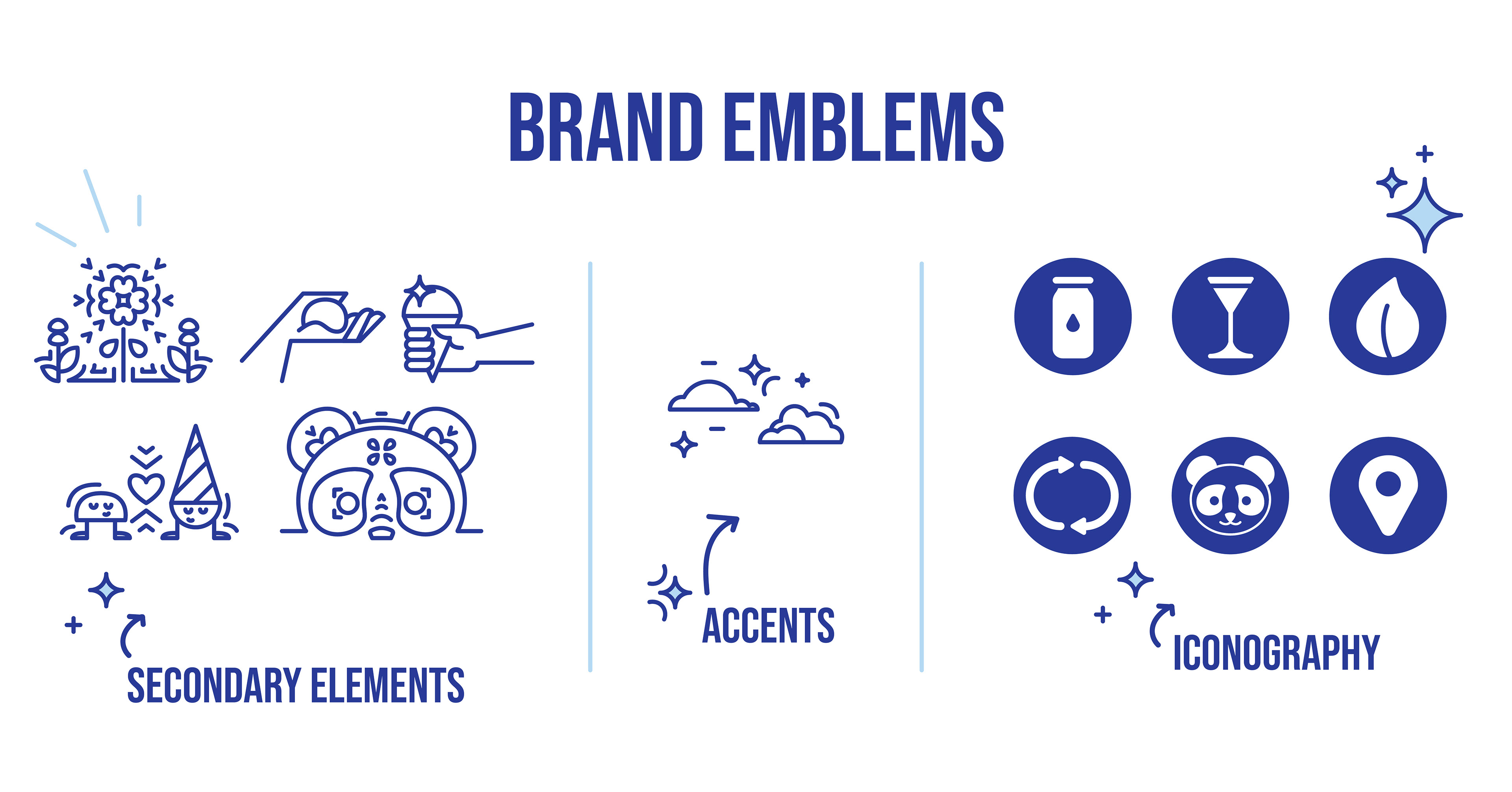 BRAND EMBLEMS

SECONDARY ELEMENTS

ACCENTS

ICONOGRAPHY